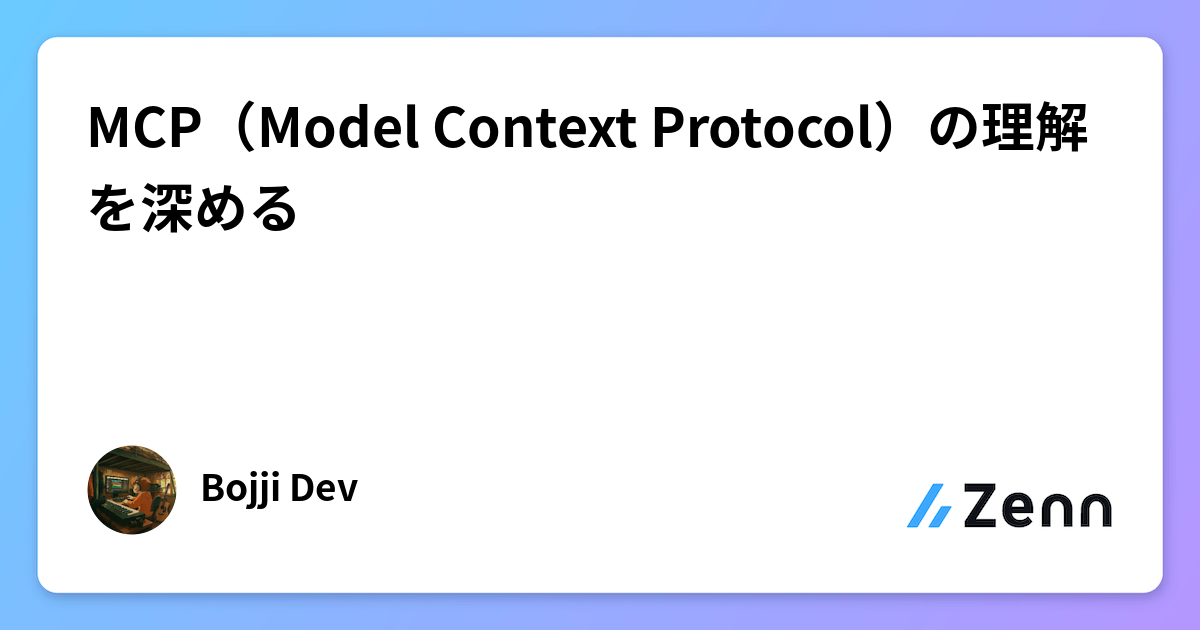 MCP（Model Context Protocol）の理解を深める

Bojji Dev

Zenn